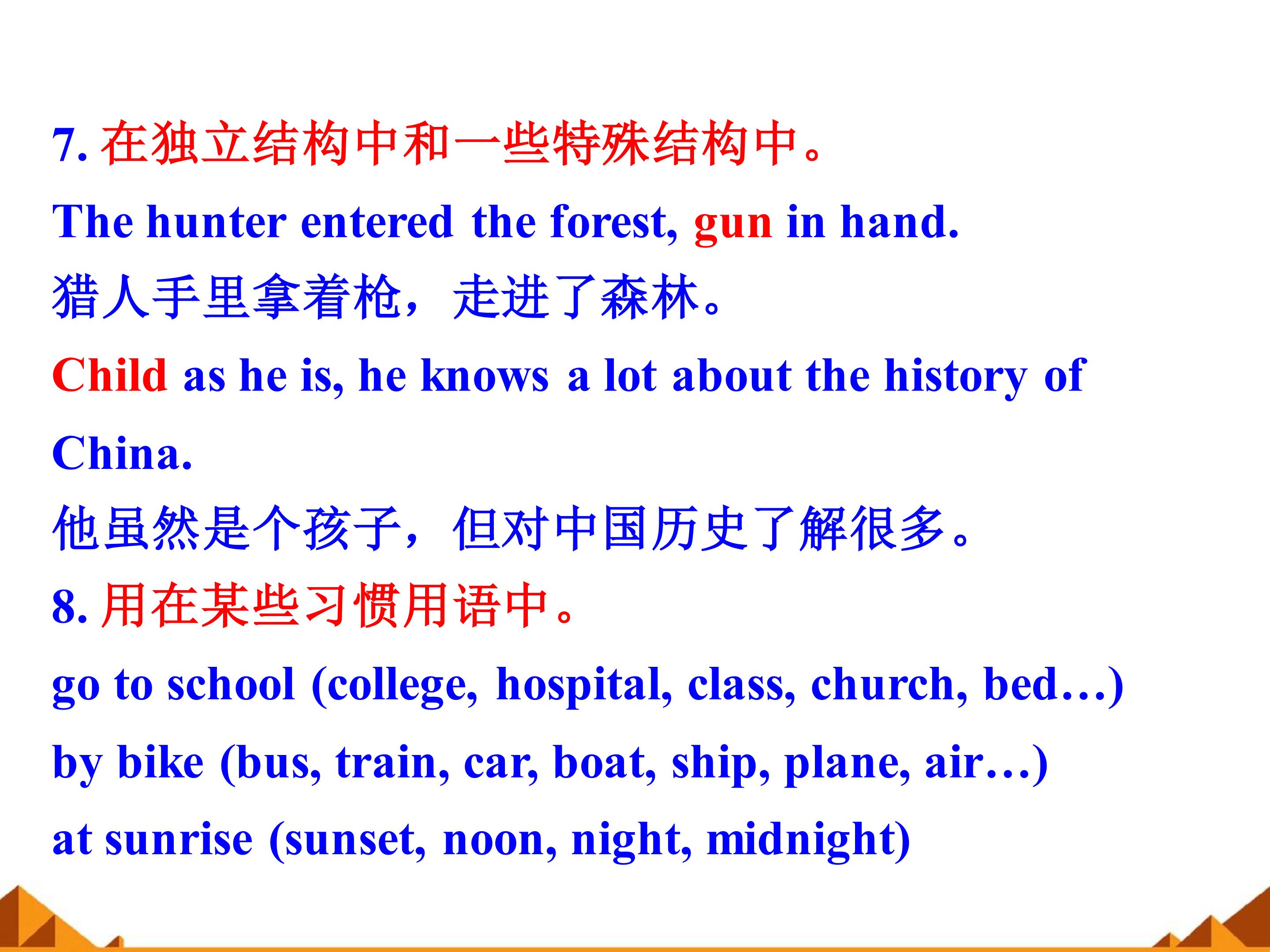 7.在独立结构中和一些特殊结构中。

The hunter entered the forest, gun in hand.

猎人手里拿着枪，走进了森林。

Child as he is, he knows a lot about the history of China.

他虽然是个孩子，但对中国历史了解很多。

8.用在某些习惯用语中。

go to school (college, hospital, class, church, bed…)

by bike (bus, train, car, boat, ship, plane, air…)

at sunrise (sunset, noon, night, midnight)